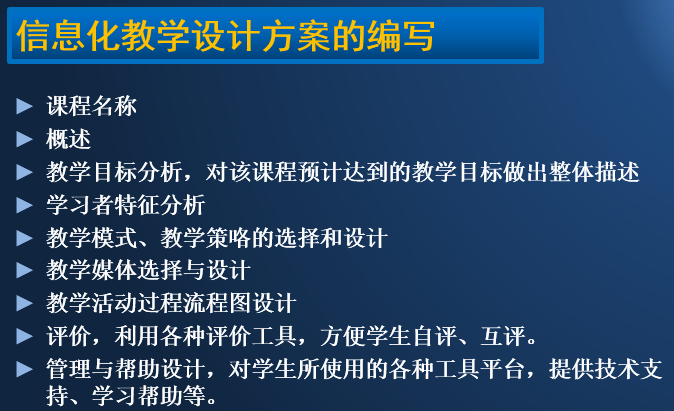 信息化教学设计方案的编写

▶ 课程名称
▶ 概述
▶ 教学目标分析，对该课程预计达到的教学目标做出整体描述
▶ 学习者特征分析
▶ 教学模式、教学策略的选择和设计
▶ 教学媒体选择与设计
▶ 教学活动过程流程图设计
▶ 评价，利用各种评价工具，方便学生自评、互评。
▶ 管理与帮助设计，对学生所使用的各种工具平台，提供技术支持、学习帮助等。